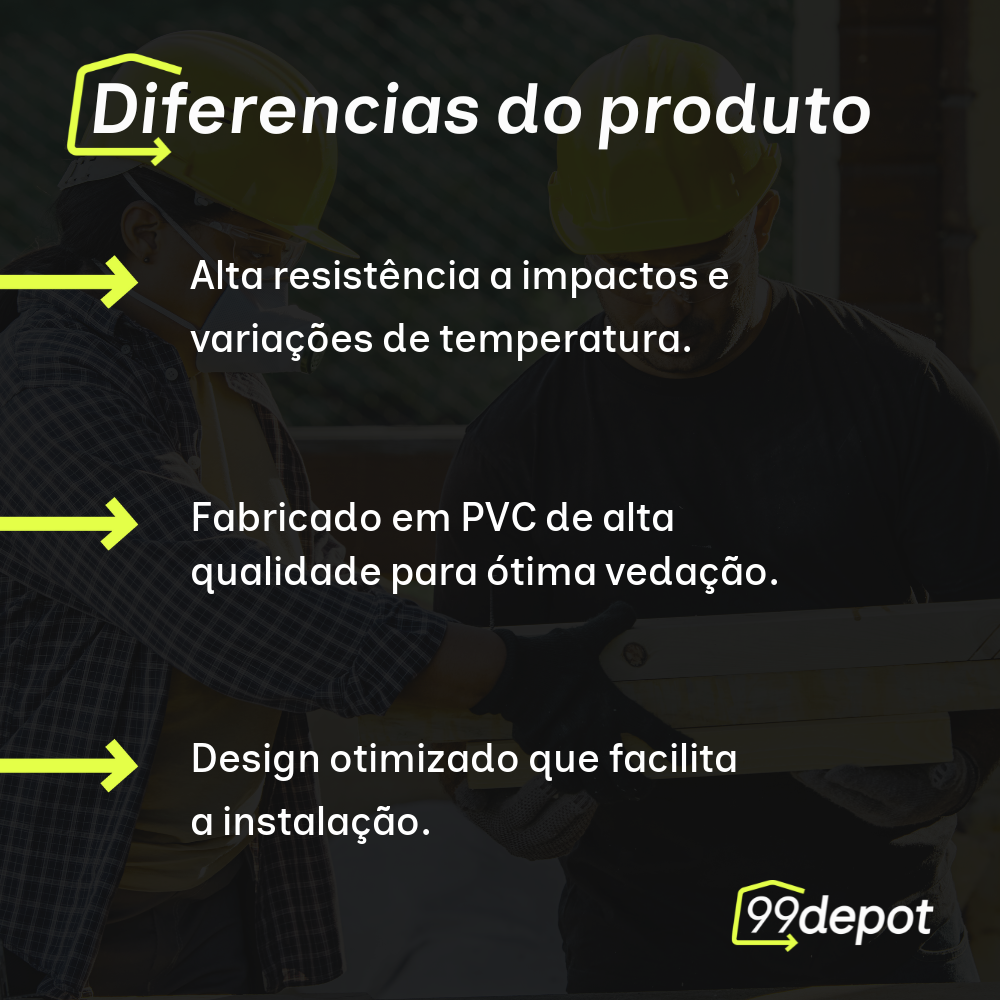 Diferencias do produto

Alta resistência a impactos e variações de temperatura.

Fabricado em PVC de alta qualidade para ótima vedação.

Design otimizado que facilita a instalação.

99depot